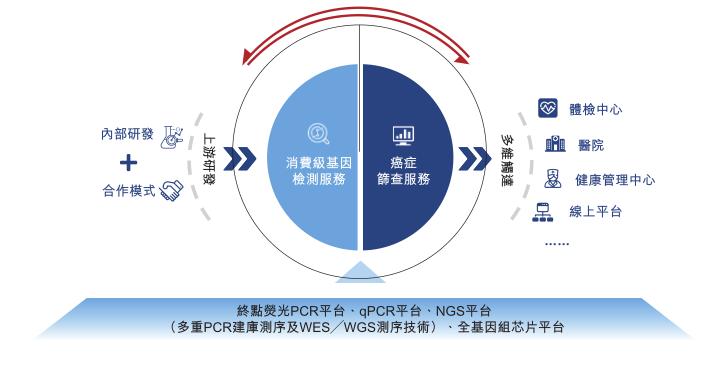 內部研發

+

合作模式

上游研發

消費級基因檢測服務

癌症篩查服務

多維觸達

體檢中心

醫院

健康管理中心

線上平台

……

終點熒光PCR平台、qPCR平台、NGS平台
（多重PCR建庫測序及WES／WGS測序技術）、全基因組芯片平台